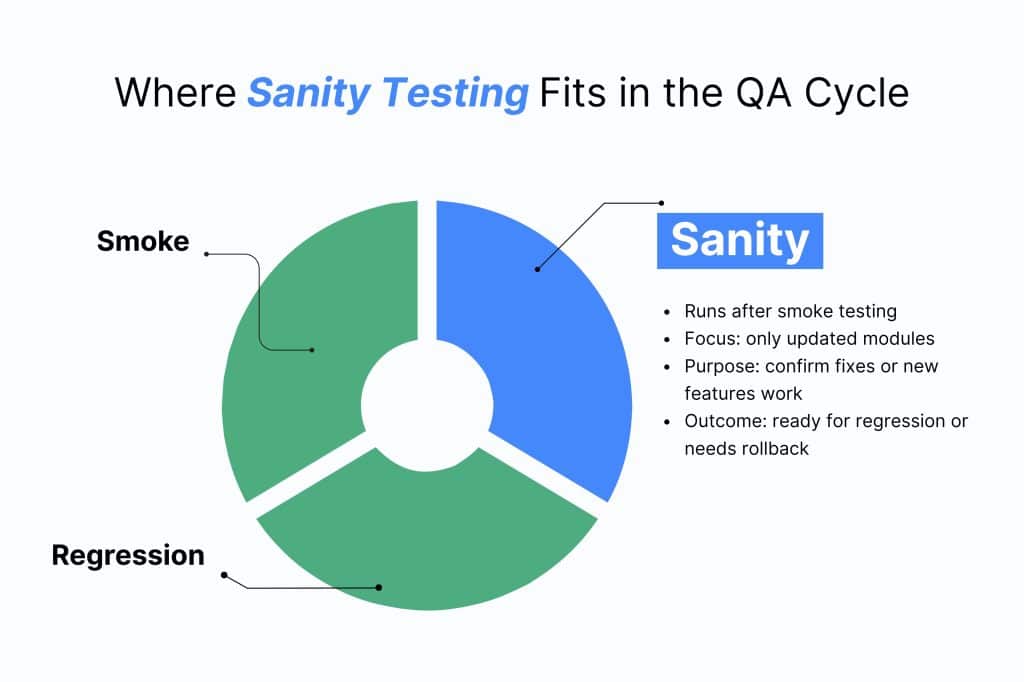 Where Sanity Testing Fits in the QA Cycle

Smoke

Sanity

- Runs after smoke testing
- Focus: only updated modules
- Purpose: confirm fixes or new features work
- Outcome: ready for regression or needs rollback

Regression